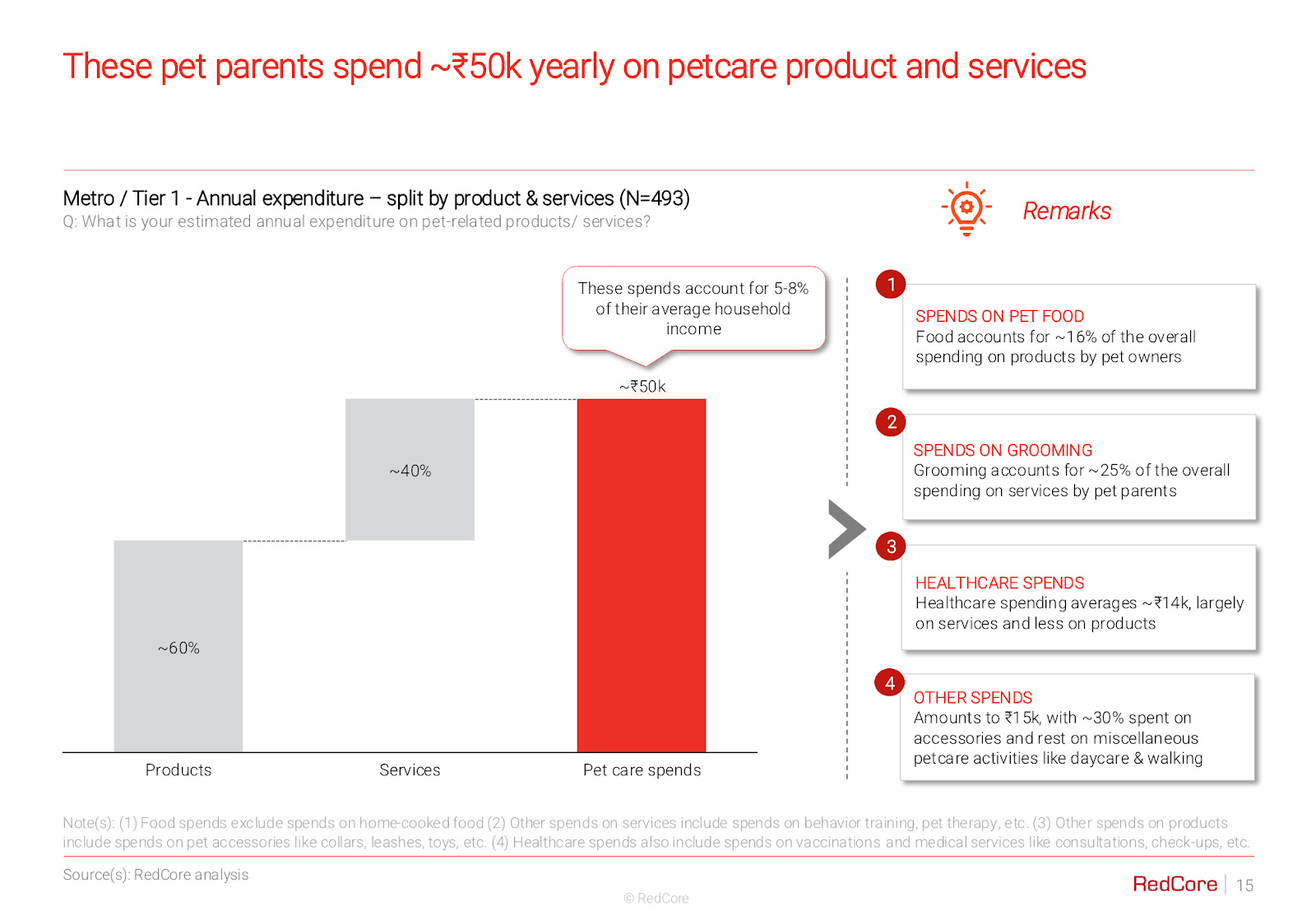 These pet parents spend ~₹50k yearly on petcare product and services

Metro / Tier 1 - Annual expenditure – split by product & services (N=493)
Q: What is your estimated annual expenditure on pet-related products/ services?

These spends account for 5-8% of their average household income

~₹50k

~40%

~60%

Products

Services

Pet care spends

Remarks

1
SPENDS ON PET FOOD
Food accounts for ~16% of the overall spending on products by pet owners

2
SPENDS ON GROOMING
Grooming accounts for ~25% of the overall spending on services by pet parents

3
HEALTHCARE SPENDS
Healthcare spending averages ~₹14k, largely on services and less on products

4
OTHER SPENDS
Amounts to ₹15k, with ~30% spent on accessories and rest on miscellaneous petcare activities like daycare & walking

Note(s): (1) Food spends exclude spends on home-cooked food (2) Other spends on services include spends on behavior training, pet therapy, etc. (3) Other spends on products include spends on pet accessories like collars, leashes, toys, etc. (4) Healthcare spends also include spends on vaccinations and medical services like consultations, check-ups, etc.

Source(s): RedCore analysis

© RedCore

RedCore | 15